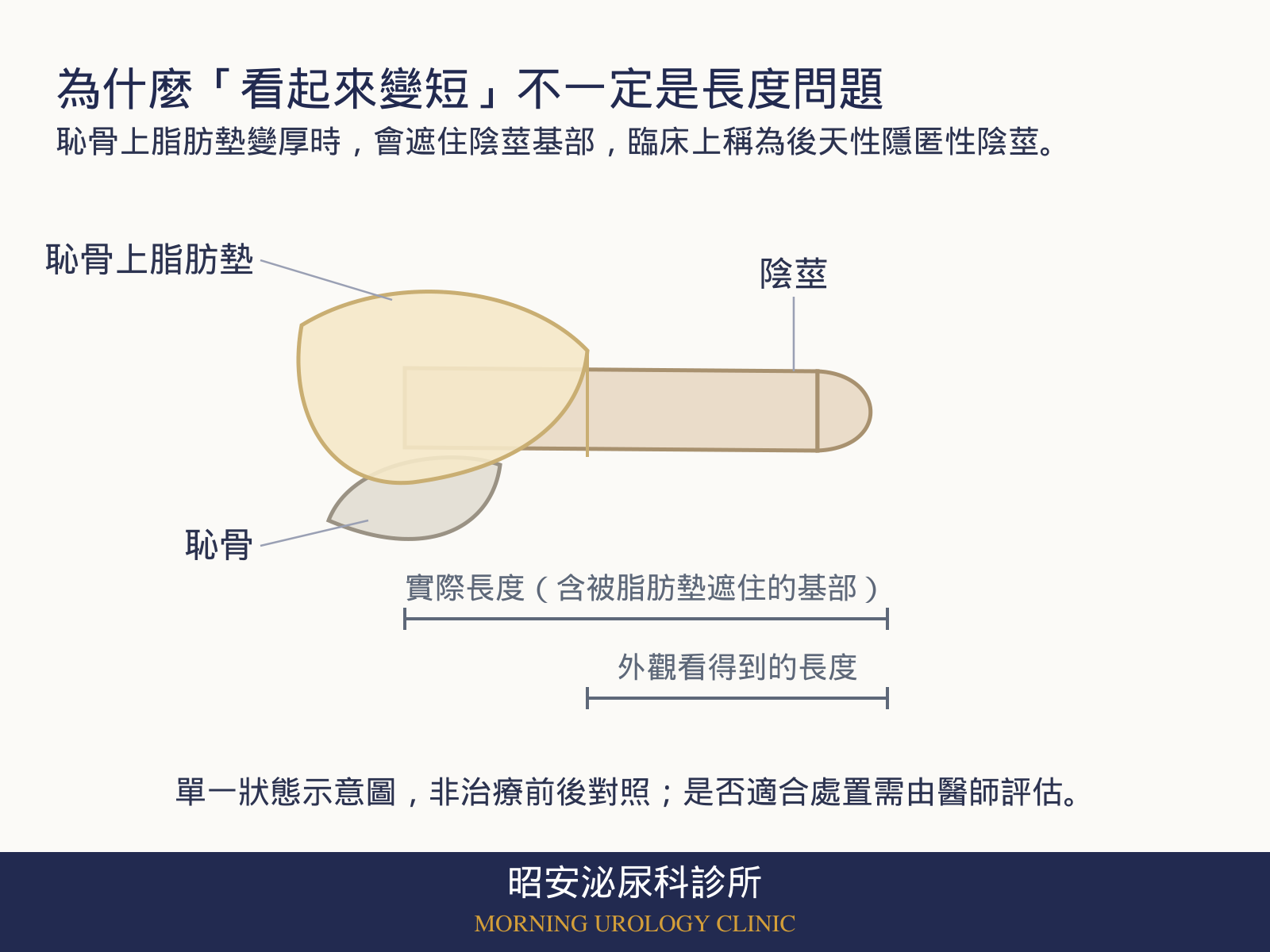 為什麼「看起來變短」不一定是長度問題
恥骨上脂肪墊變厚時，會遮住陰莖基部，臨床上稱為後天性隱匿性陰莖。

恥骨上脂肪墊

陰莖

恥骨

實際長度（含被脂肪墊遮住的基部）

外觀看得到的長度

單一狀態示意圖，非治療前後對照；是否適合處置需由醫師評估。

昭安泌尿科診所
MORNING UROLOGY CLINIC